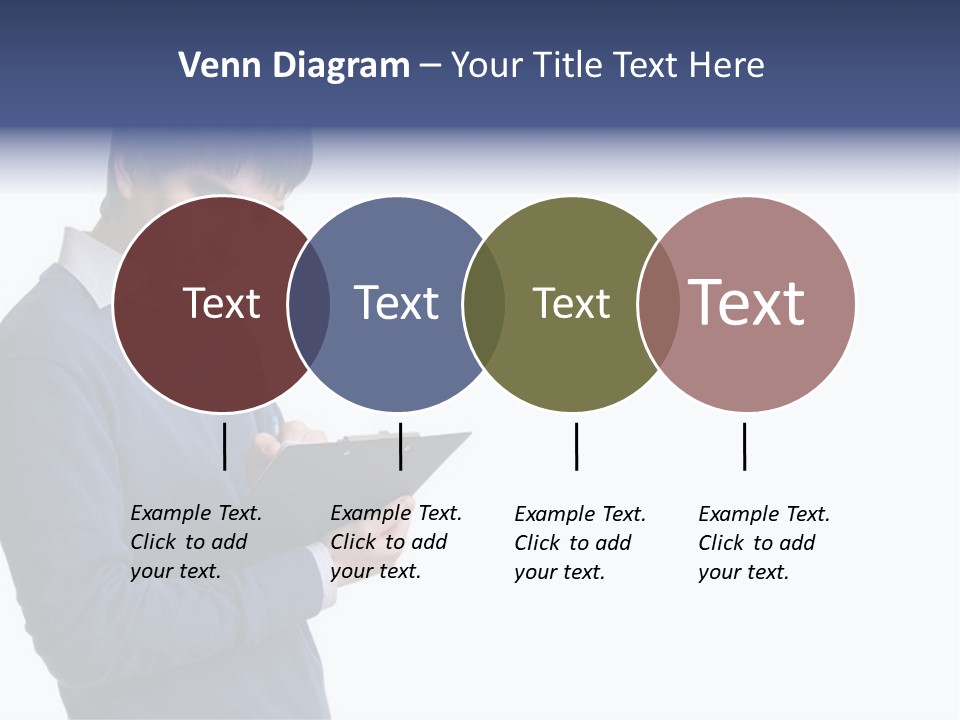 Venn Diagram – Your Title Text Here

Text

Text

Text

Text

Example Text. Click to add your text.

Example Text. Click to add your text.

Example Text. Click to add your text.

Example Text. Click to add your text.